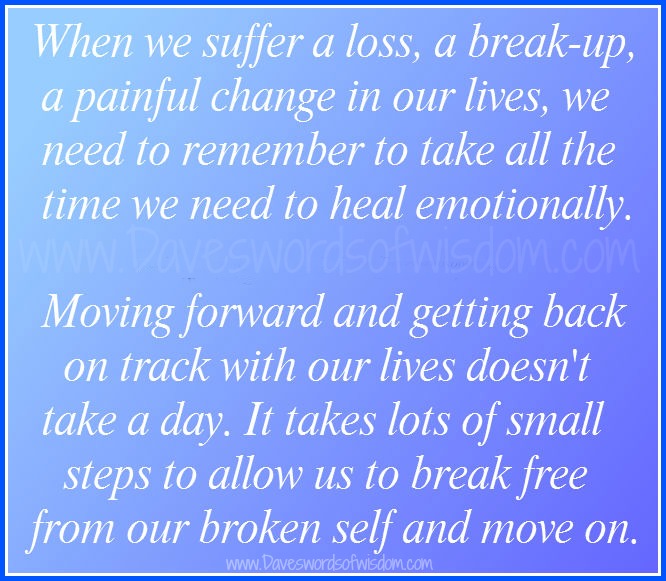 When we suffer a loss, a break-up, a painful change in our lives, we need to remember to take all the time we need to heal emotionally.

www.Daveswordsofwisdom.com

Moving forward and getting back on track with our lives doesn't take a day. It takes lots of small steps to allow us to break free from our broken self and move on.

www.Daveswordsofwisdom.com